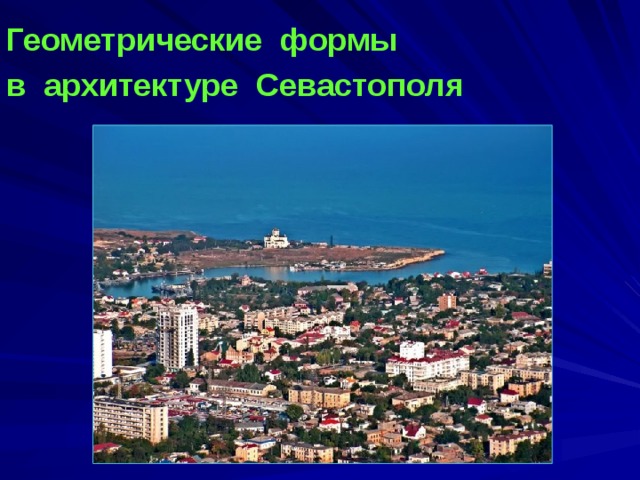 Геометрические формы
в архитектуре Севастополя